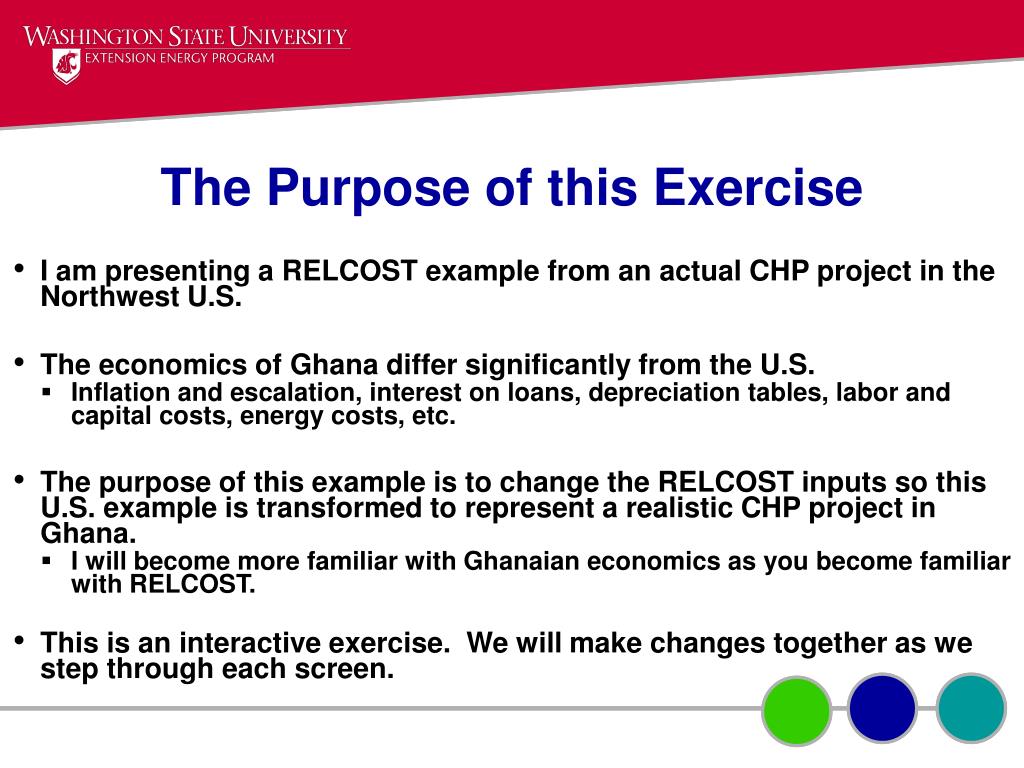 WASHINGTON STATE UNIVERSITY
EXTENSION ENERGY PROGRAM

The Purpose of this Exercise

• I am presenting a RELCOST example from an actual CHP project in the Northwest U.S.

• The economics of Ghana differ significantly from the U.S.
 ▪ Inflation and escalation, interest on loans, depreciation tables, labor and capital costs, energy costs, etc.

• The purpose of this example is to change the RELCOST inputs so this U.S. example is transformed to represent a realistic CHP project in Ghana.
 ▪ I will become more familiar with Ghanaian economics as you become familiar with RELCOST.

• This is an interactive exercise. We will make changes together as we step through each screen.